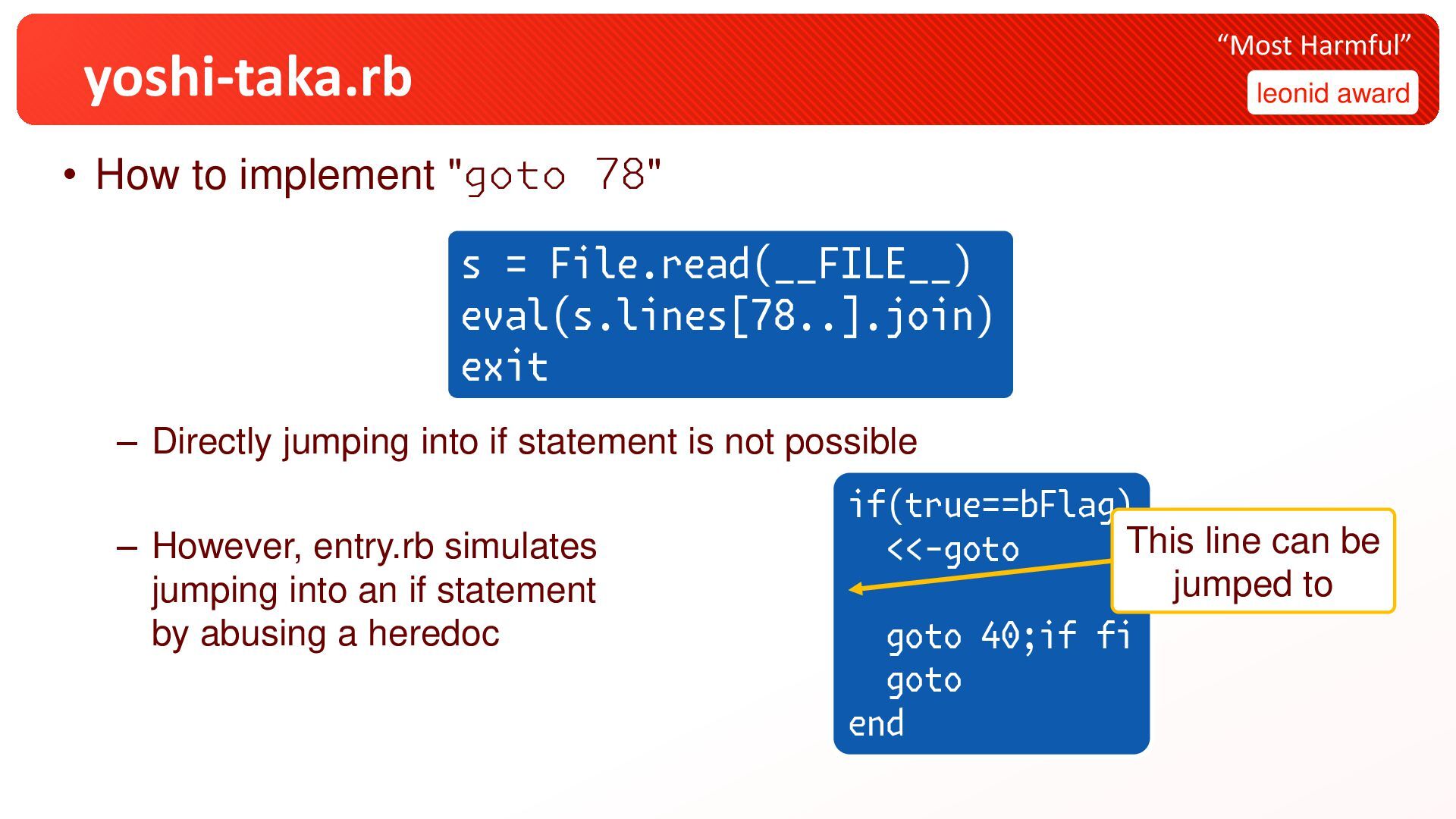 yoshi-taka.rb

“Most Harmful”

leonid award

• How to implement "goto 78"

s = File.read(__FILE__)
eval(s.lines[78..].join)
exit

– Directly jumping into if statement is not possible

– However, entry.rb simulates jumping into an if statement by abusing a heredoc

if(true==bFlag)
  <<-goto

  goto 40;if fi
  goto
end

This line can be jumped to